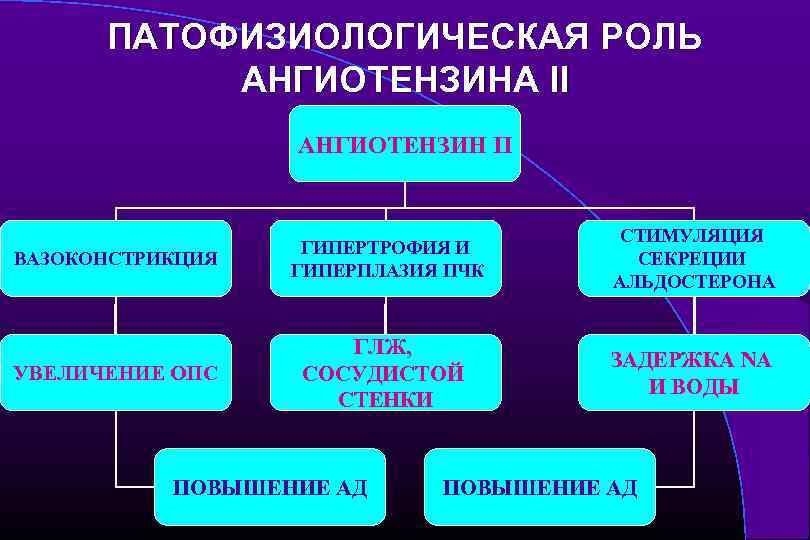 ПАТОФИЗИОЛОГИЧЕСКАЯ РОЛЬ АНГИОТЕНЗИНА II

АНГИОТЕНЗИН II

ВАЗОКОНСТРИКЦИЯ

ГИПЕРТРОФИЯ И ГИПЕРПЛАЗИЯ ПЧК

СТИМУЛЯЦИЯ СЕКРЕЦИИ АЛЬДОСТЕРОНА

УВЕЛИЧЕНИЕ ОПС

ГЛЖ, СОСУДИСТОЙ СТЕНКИ

ЗАДЕРЖКА NA И ВОДЫ

ПОВЫШЕНИЕ АД

ПОВЫШЕНИЕ АД